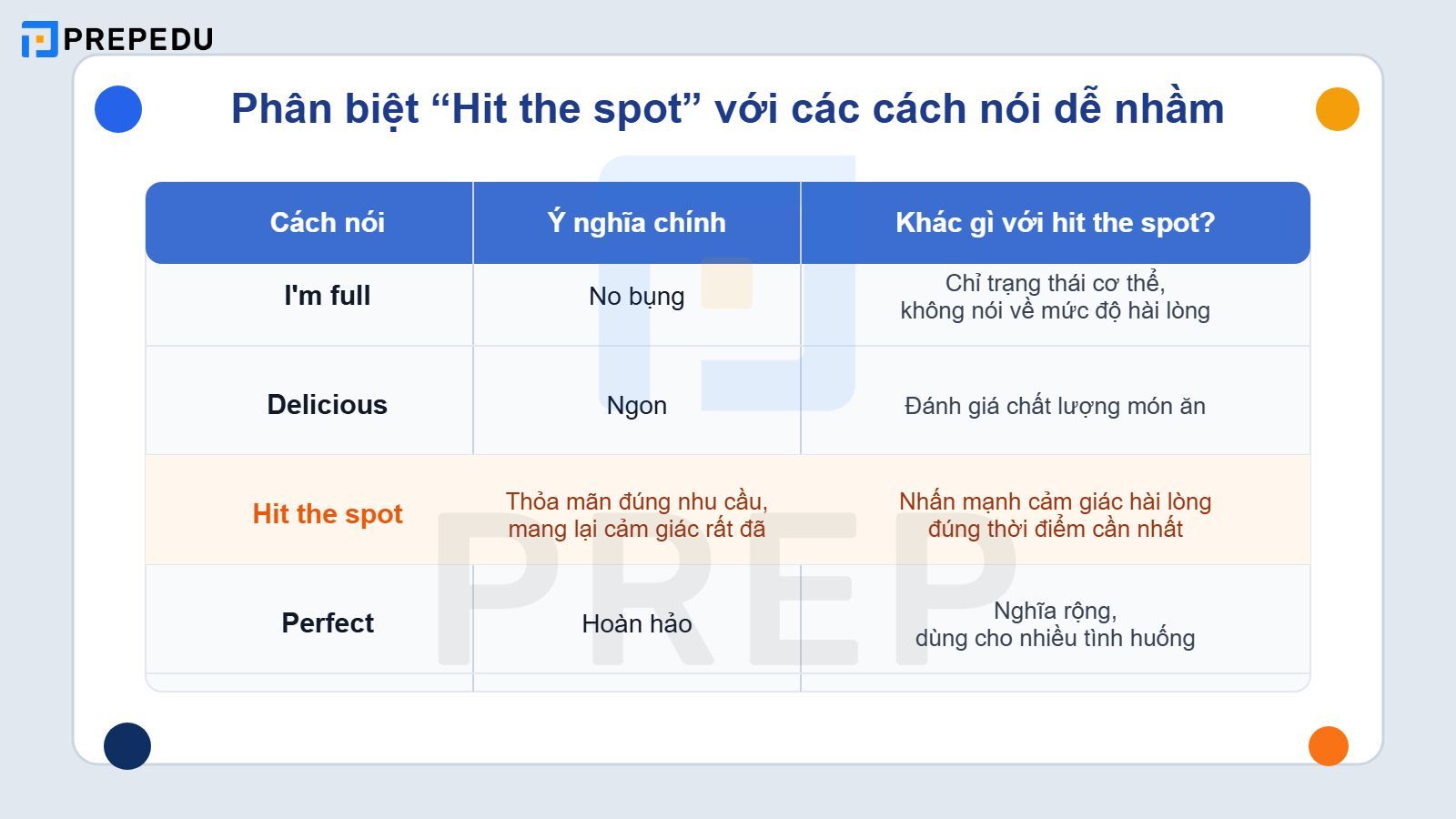 PREPEDU

Phân biệt “Hit the spot” với các cách nói dễ nhầm

| Cách nói | Ý nghĩa chính | Khác gì với hit the spot? |
|---|---|---|
| I'm full | No bụng | Chỉ trạng thái cơ thể, không nói về mức độ hài lòng |
| Delicious | Ngon | Đánh giá chất lượng món ăn |
| Hit the spot | Thỏa mãn đúng nhu cầu, mang lại cảm giác rất đã | Nhấn mạnh cảm giác hài lòng đúng thời điểm cần nhất |
| Perfect | Hoàn hảo | Nghĩa rộng, dùng cho nhiều tình huống |

PREP